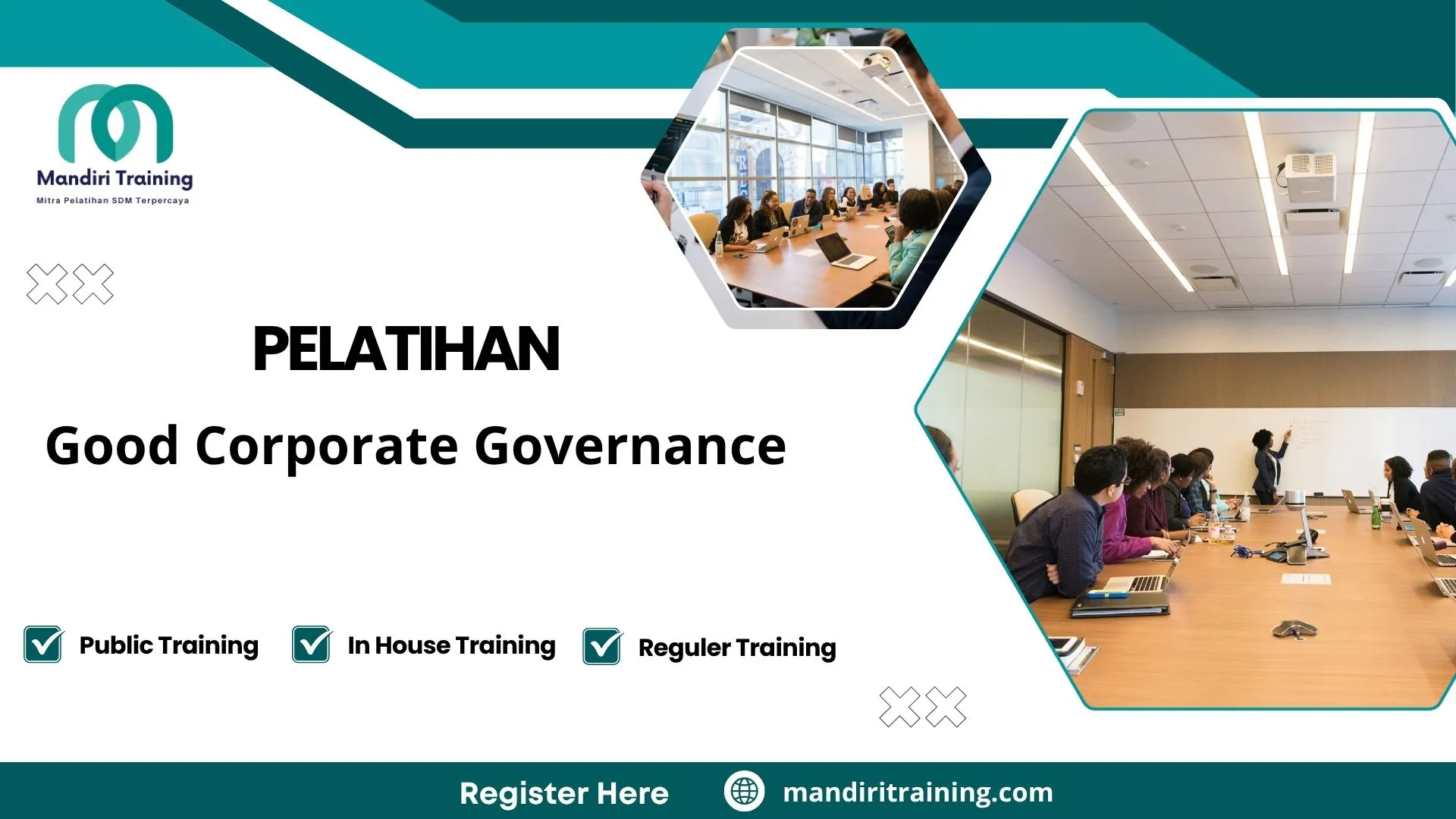 Mandiri Training
Mitra Pelatihan SDM Terpercaya

PELATIHAN

Good Corporate Governance

Public Training In House Training Reguler Training

Register Here mandiritraining.com